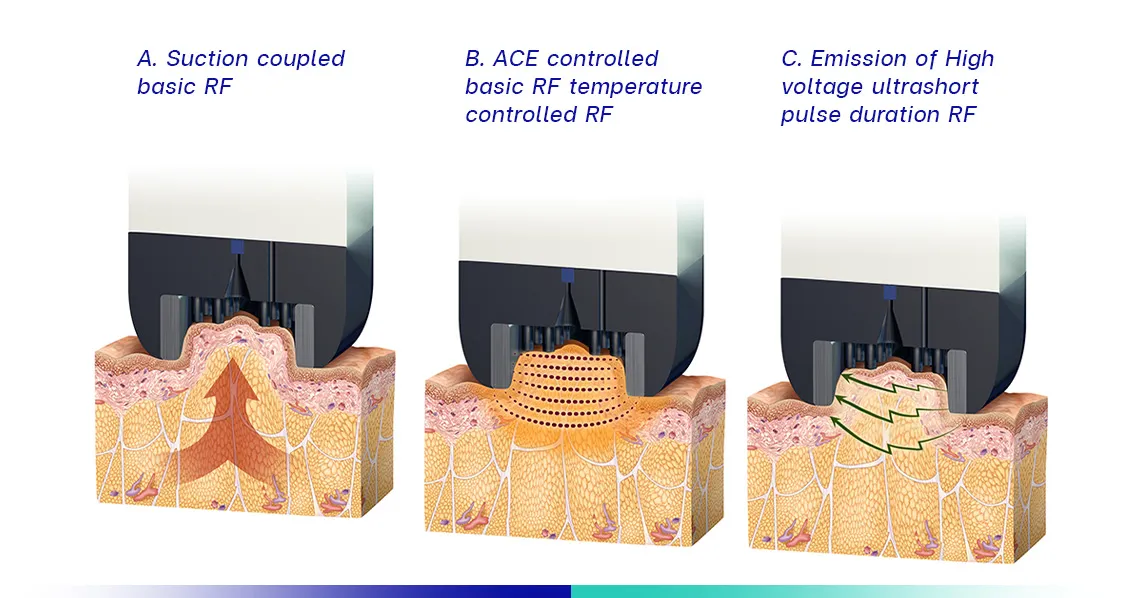 A. Suction coupled basic RF

B. ACE controlled basic RF temperature controlled RF

C. Emission of High voltage ultrashort pulse duration RF